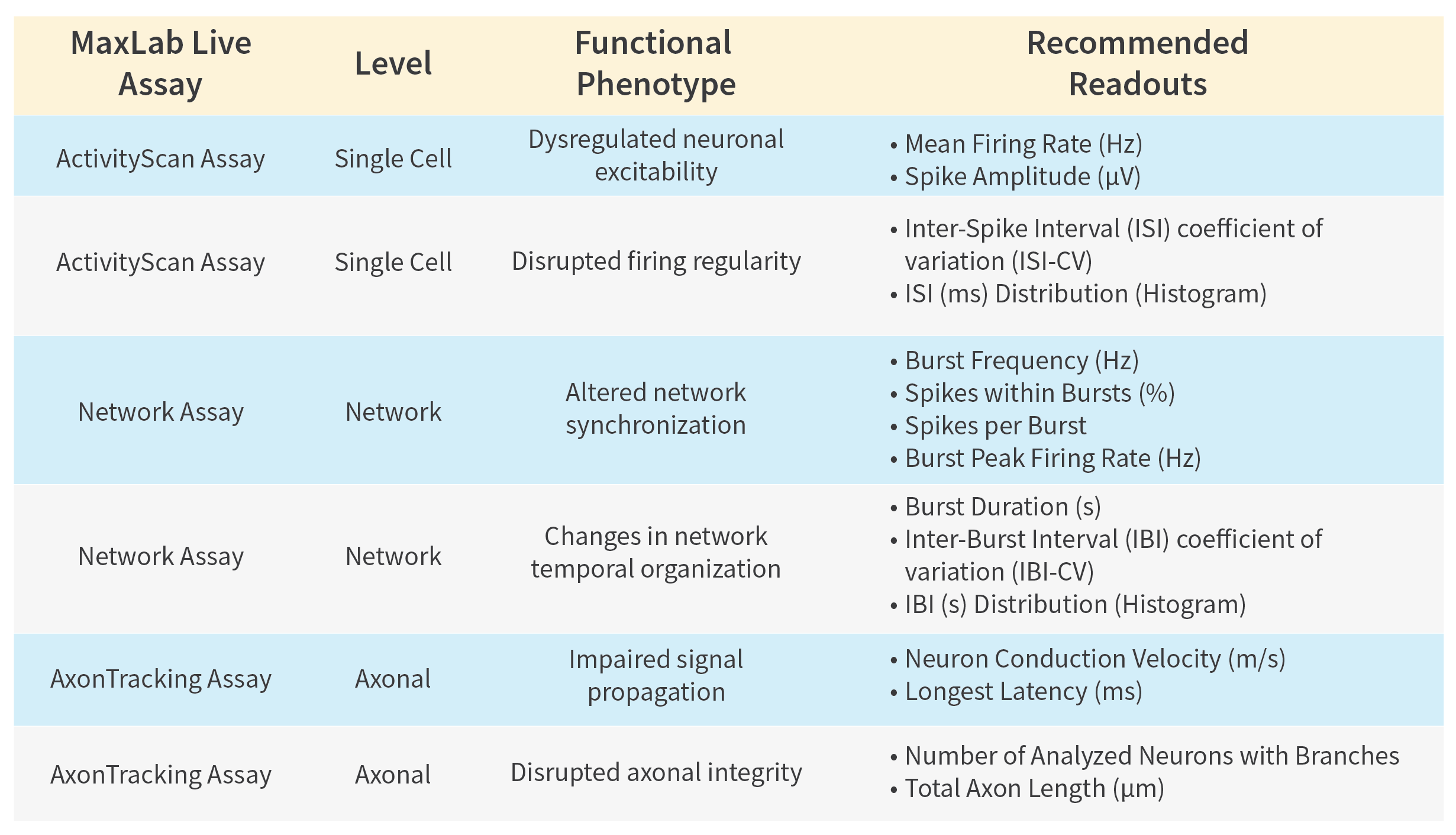 | MaxLab Live Assay | Level | Functional Phenotype | Recommended Readouts |
|---|---|---|---|
| ActivityScan Assay | Single Cell | Dysregulated neuronal excitability | • Mean Firing Rate (Hz) • Spike Amplitude (µV) |
| ActivityScan Assay | Single Cell | Disrupted firing regularity | • Inter-Spike Interval (ISI) coefficient of variation (ISI-CV) • ISI (ms) Distribution (Histogram) |
| Network Assay | Network | Altered network synchronization | • Burst Frequency (Hz) • Spikes within Bursts (%) • Spikes per Burst • Burst Peak Firing Rate (Hz) |
| Network Assay | Network | Changes in network temporal organization | • Burst Duration (s) • Inter-Burst Interval (IBI) coefficient of variation (IBI-CV) • IBI (s) Distribution (Histogram) |
| AxonTracking Assay | Axonal | Impaired signal propagation | • Neuron Conduction Velocity (m/s) • Longest Latency (ms) |
| AxonTracking Assay | Axonal | Disrupted axonal integrity | • Number of Analyzed Neurons with Branches • Total Axon Length (µm) |